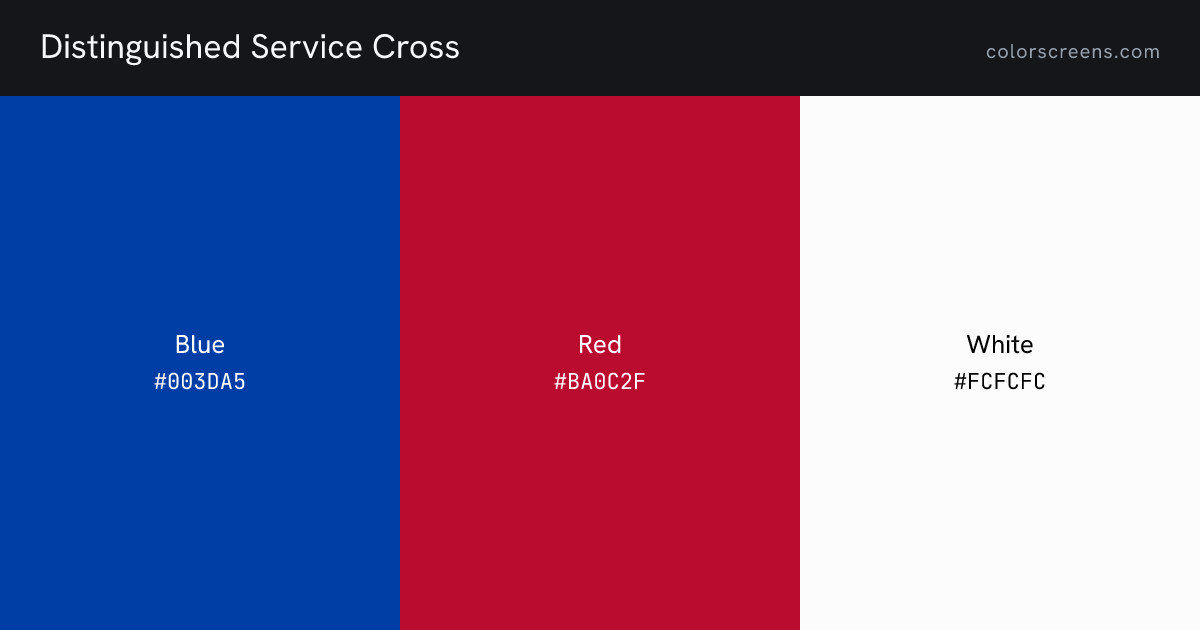 Distinguished Service Cross

colorscreens.com

Blue
#003DA5

Red
#BA0C2F

White
#FCFCFC